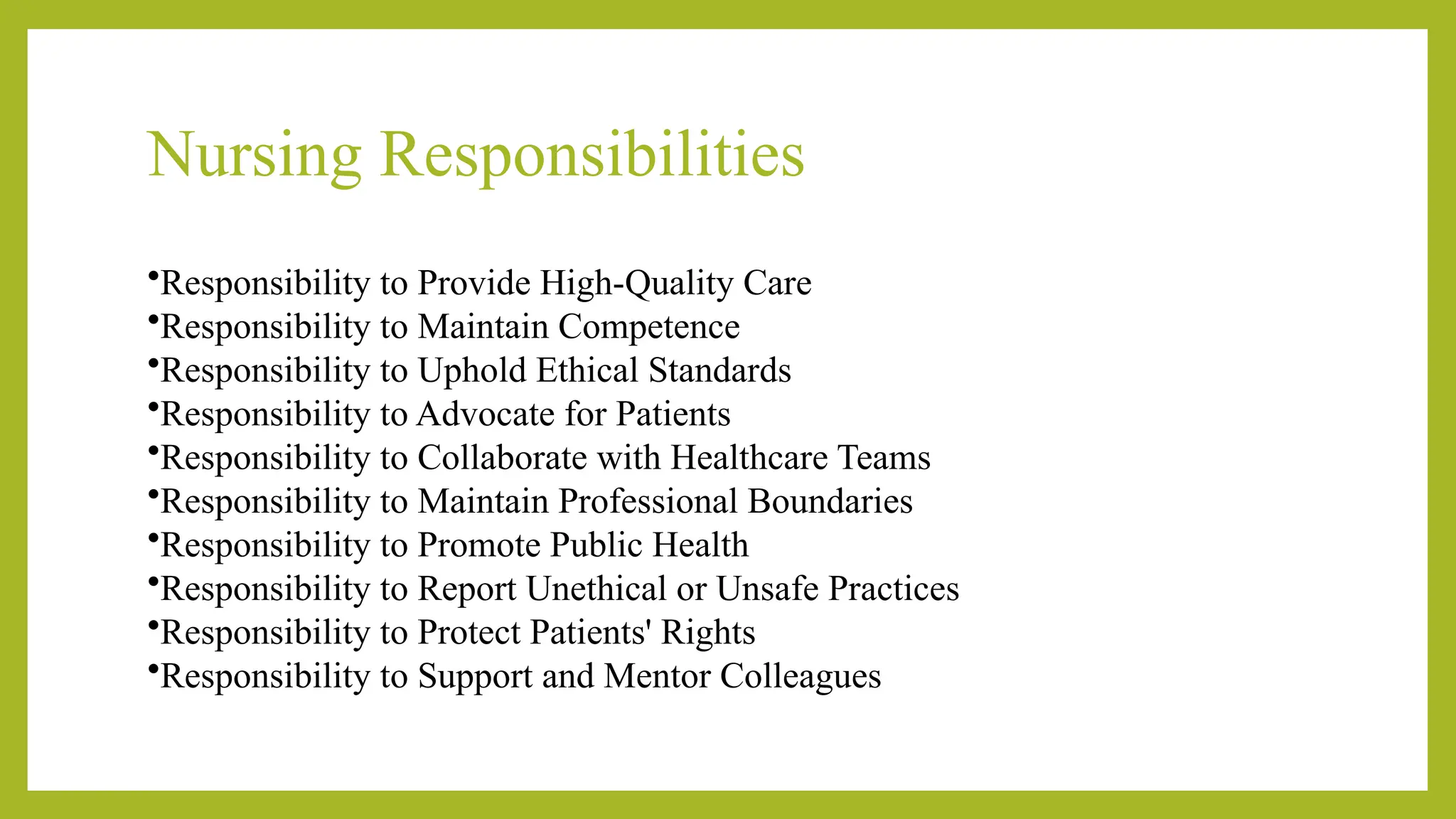 Nursing Responsibilities

•Responsibility to Provide High-Quality Care
•Responsibility to Maintain Competence
•Responsibility to Uphold Ethical Standards
•Responsibility to Advocate for Patients
•Responsibility to Collaborate with Healthcare Teams
•Responsibility to Maintain Professional Boundaries
•Responsibility to Promote Public Health
•Responsibility to Report Unethical or Unsafe Practices
•Responsibility to Protect Patients' Rights
•Responsibility to Support and Mentor Colleagues